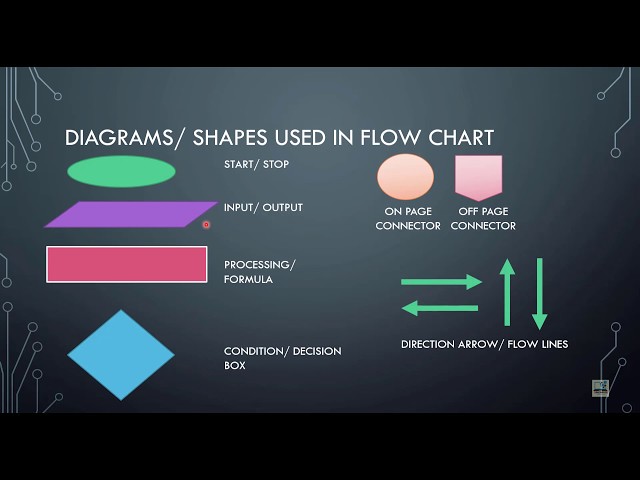 DIAGRAMS/ SHAPES USED IN FLOW CHART

START/ STOP

INPUT/ OUTPUT

PROCESSING/ FORMULA

CONDITION/ DECISION BOX

ON PAGE CONNECTOR

OFF PAGE CONNECTOR

DIRECTION ARROW/ FLOW LINES